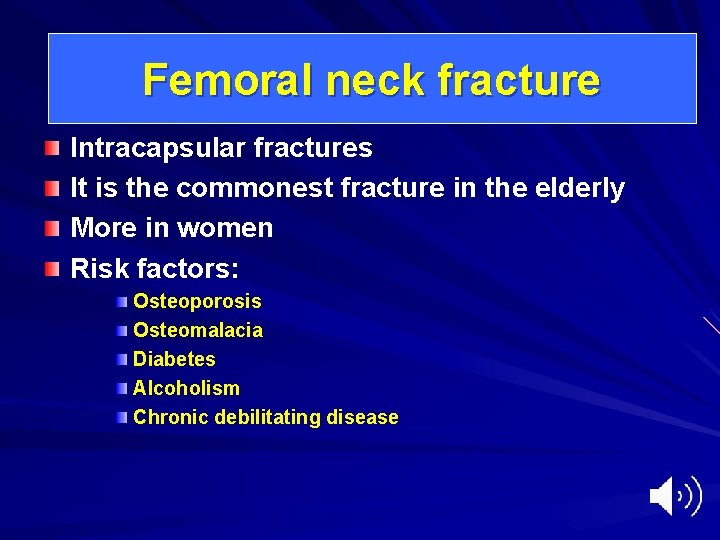 Femoral neck fracture

Intracapsular fractures

It is the commonest fracture in the elderly

More in women

Risk factors:

Osteoporosis

Osteomalacia

Diabetes

Alcoholism

Chronic debilitating disease